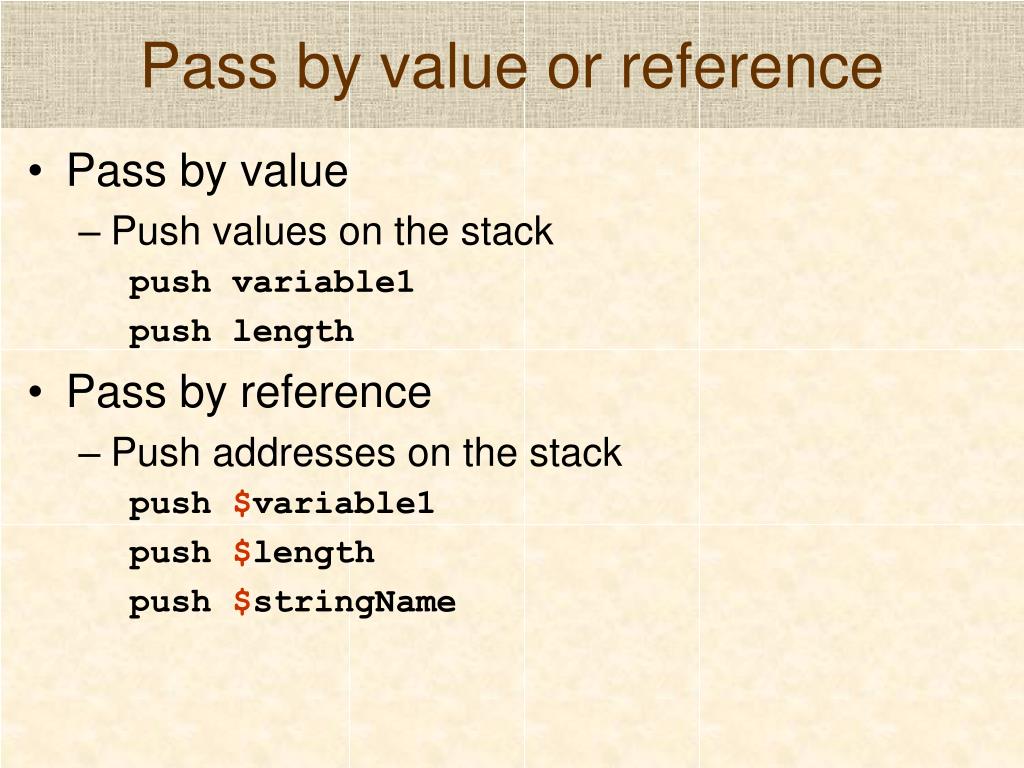 Pass by value or reference

• Pass by value
– Push values on the stack
push variable1
push length

• Pass by reference
– Push addresses on the stack
push \$variable1
push \$length
push \$stringName